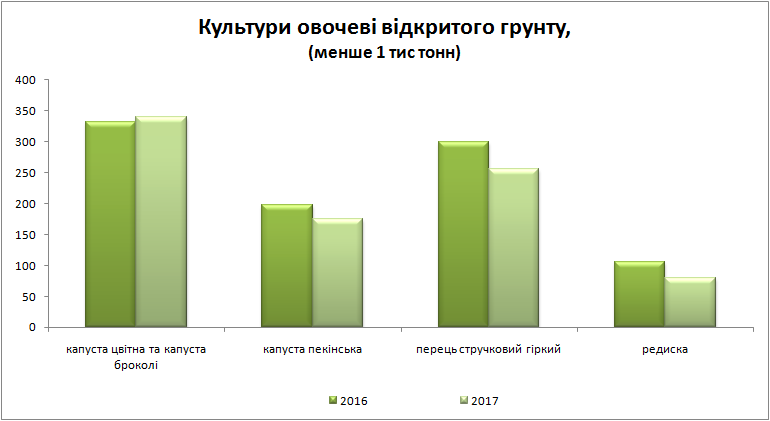 Культури овочеві відкритого грунту,
(менше 1 тис тонн)

400
350
300
250
200
150
100
50
0

капуста цвітна та капуста броколі
капуста пекінська
перець стручковий гіркий
редиска

2016
2017